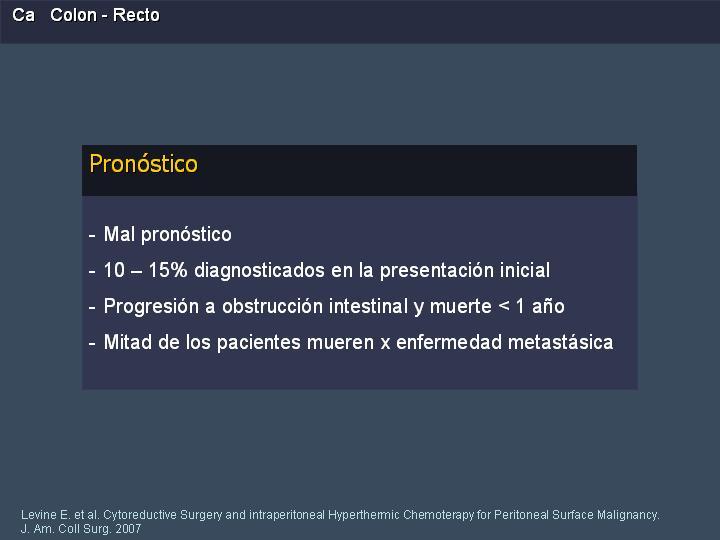 Ca Colon - Recto

Pronóstico

- Mal pronóstico
- 10 – 15% diagnosticados en la presentación inicial
- Progresión a obstrucción intestinal y muerte < 1 año
- Mitad de los pacientes mueren x enfermedad metastásica

Levine E. et al. Cytoreductive Surgery and intraperitoneal Hyperthermic Chemoterapy for Peritoneal Surface Malignancy. J. Am. Coll Surg. 2007